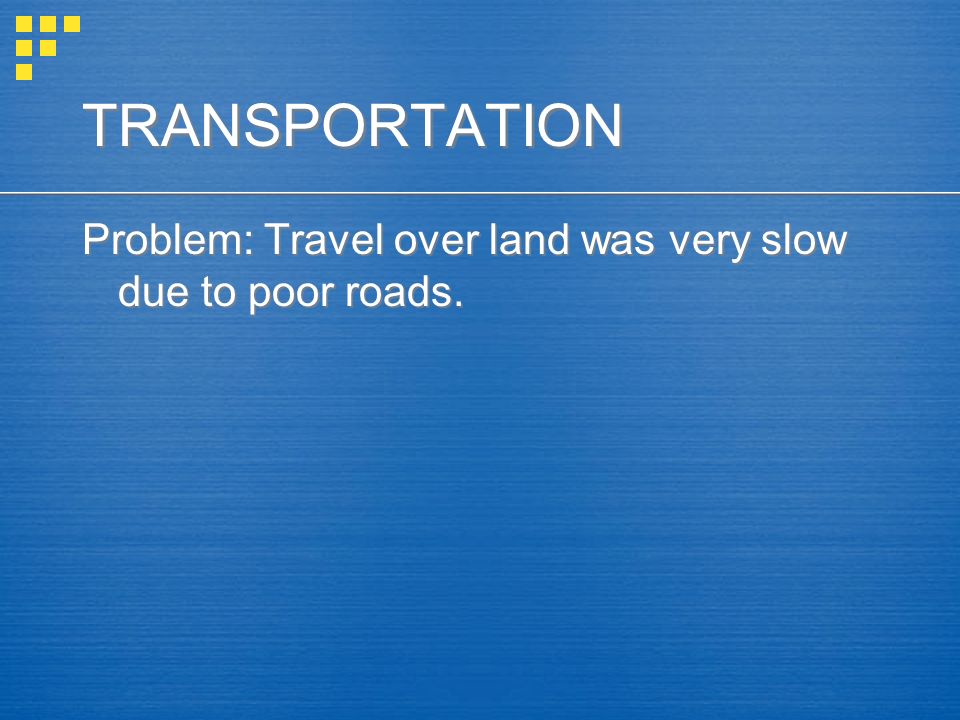 TRANSPORTATION

Problem: Travel over land was very slow due to poor roads.